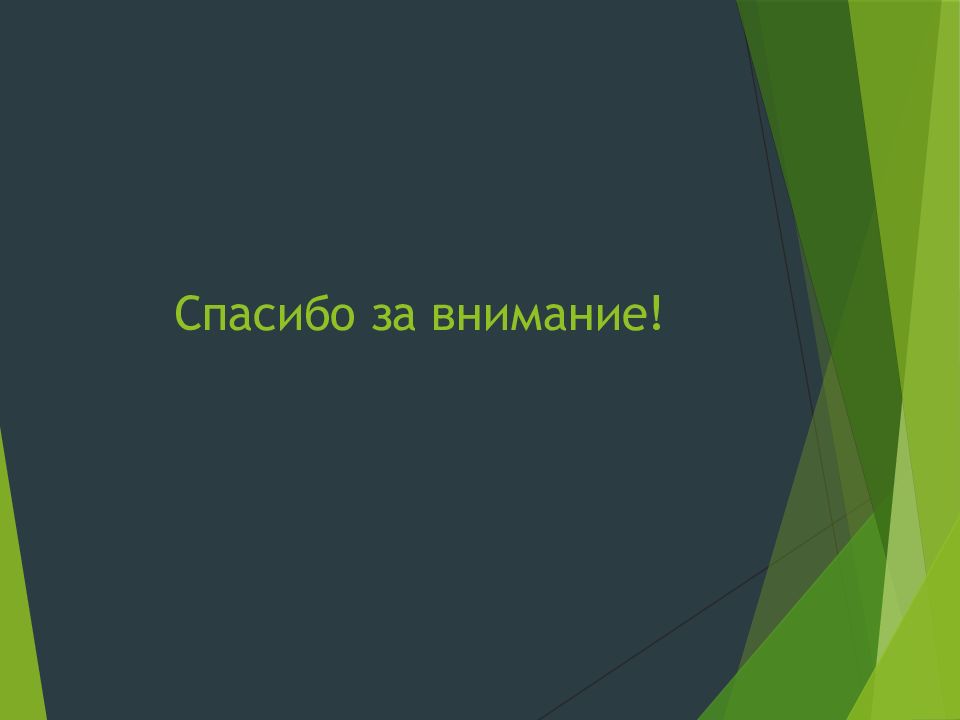 Спасибо за внимание!